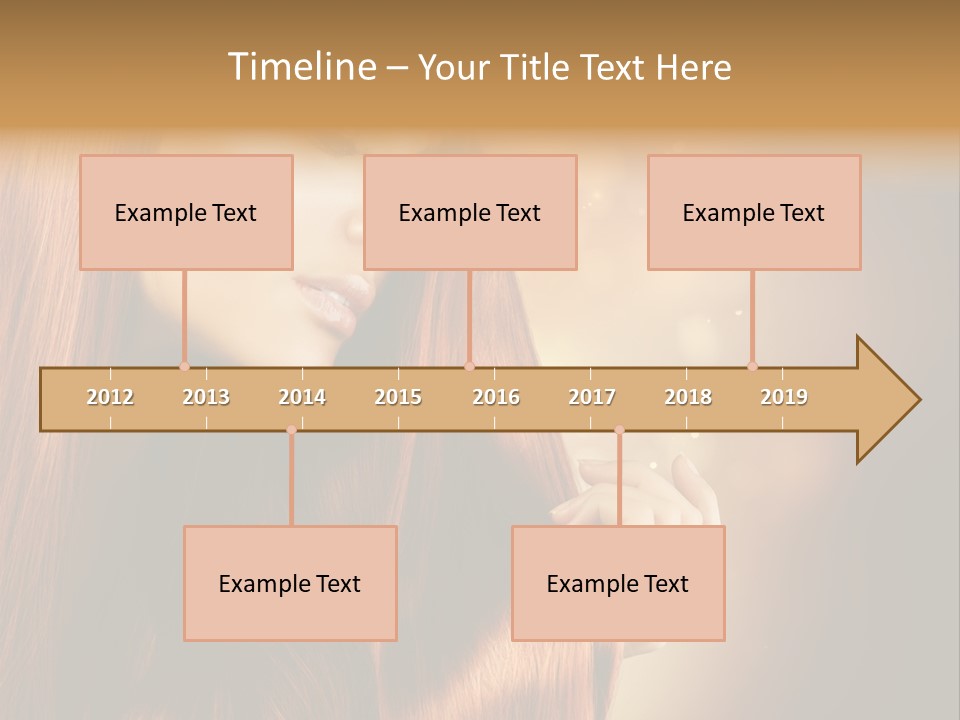 Timeline – Your Title Text Here

Example Text

Example Text

Example Text

2012 2013 2014 2015 2016 2017 2018 2019

Example Text

Example Text